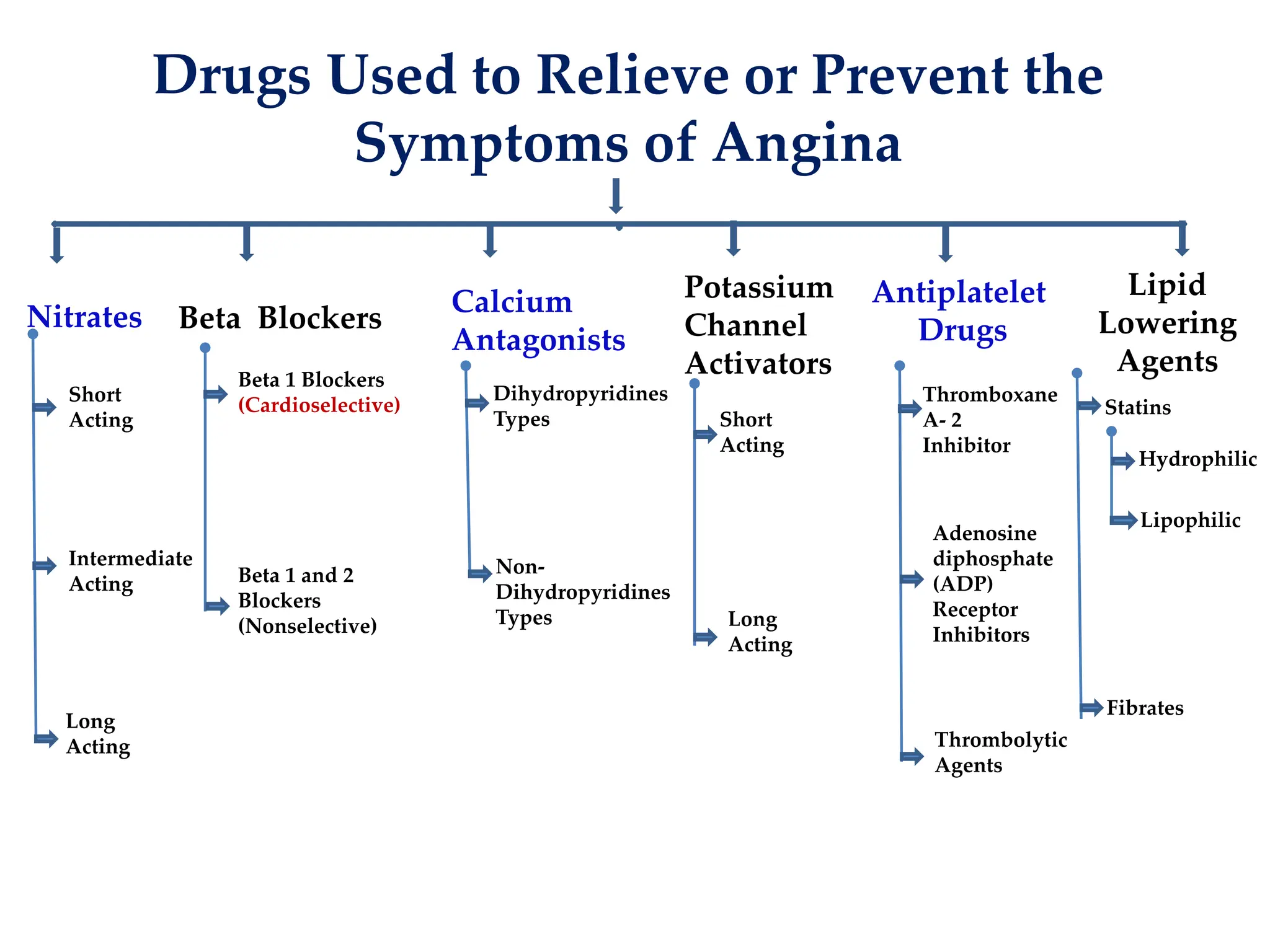 Drugs Used to Relieve or Prevent the Symptoms of Angina

Nitrates

Short Acting

Intermediate Acting

Long Acting

Beta Blockers

Beta 1 Blockers (Cardioselective)

Beta 1 and 2 Blockers (Nonselective)

Calcium Antagonists

Dihydropyridines Types

Non-Dihydropyridines Types

Potassium Channel Activators

Short Acting

Long Acting

Antiplatelet Drugs

Thromboxane A- 2 Inhibitor

Adenosine diphosphate (ADP) Receptor Inhibitors

Thrombolytic Agents

Lipid Lowering Agents

Statins

Hydrophilic

Lipophilic

Fibrates